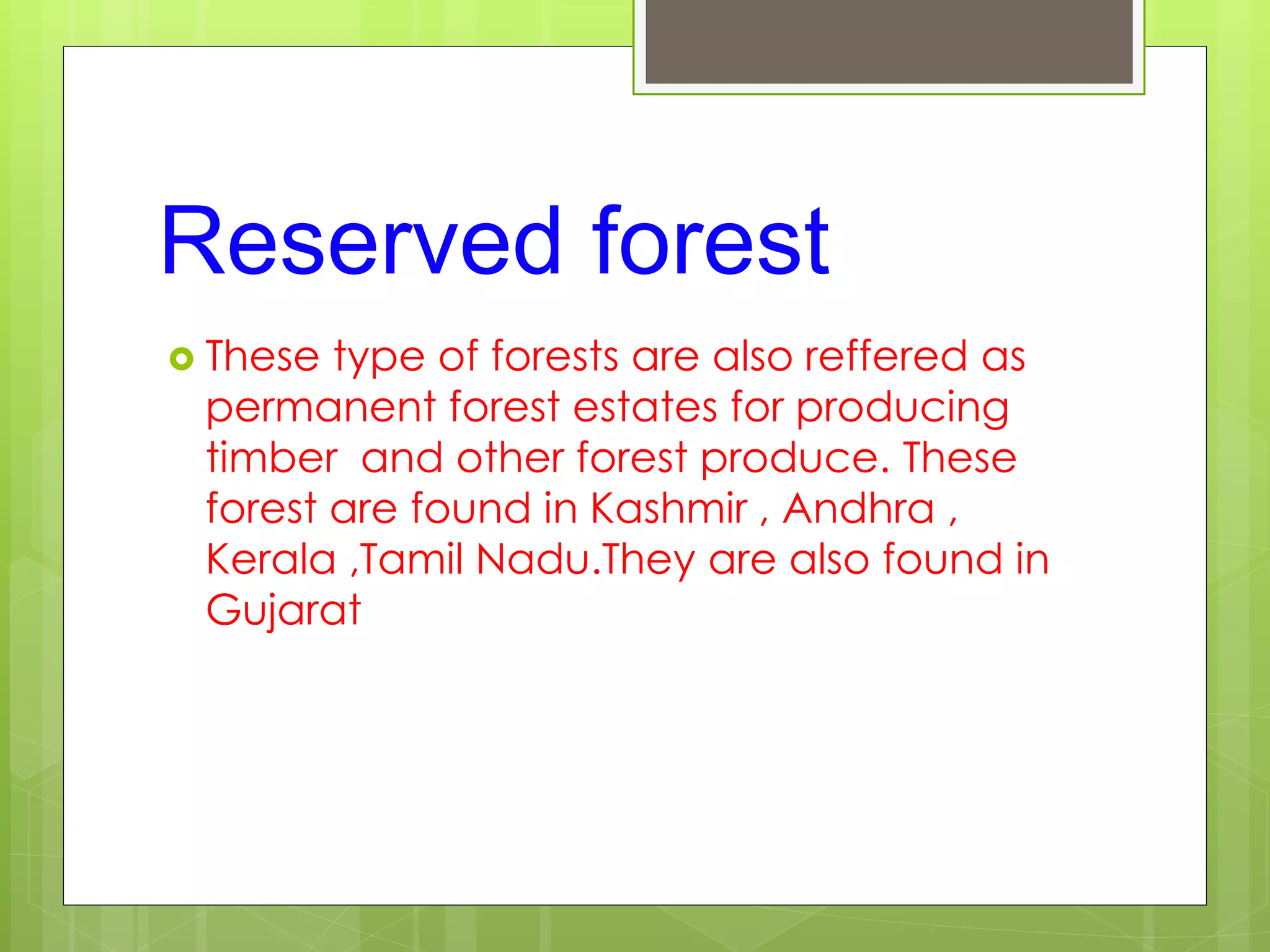 Reserved forest

These type of forests are also reffered as permanent forest estates for producing timber  and other forest produce. These forest are found in Kashmir , Andhra , Kerala ,Tamil Nadu.They are also found in Gujarat